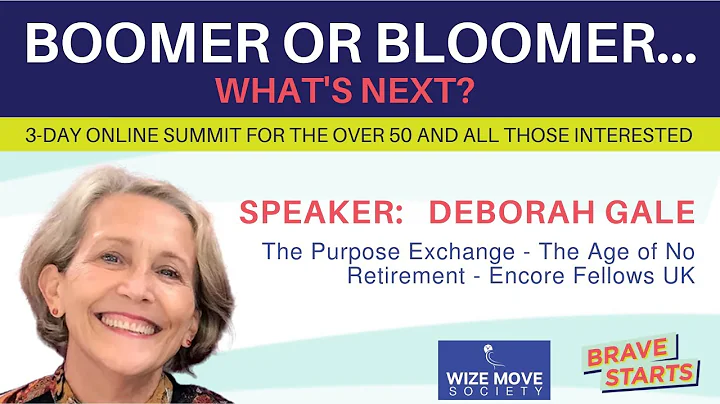 BOOMER OR BLOOMER...
WHAT'S NEXT?

3-DAY ONLINE SUMMIT FOR THE OVER 50 AND ALL THOSE INTERESTED

SPEAKER: DEBORAH GALE

The Purpose Exchange - The Age of No Retirement - Encore Fellows UK

WIZE MOVE SOCIETY

BRAVE STARTS